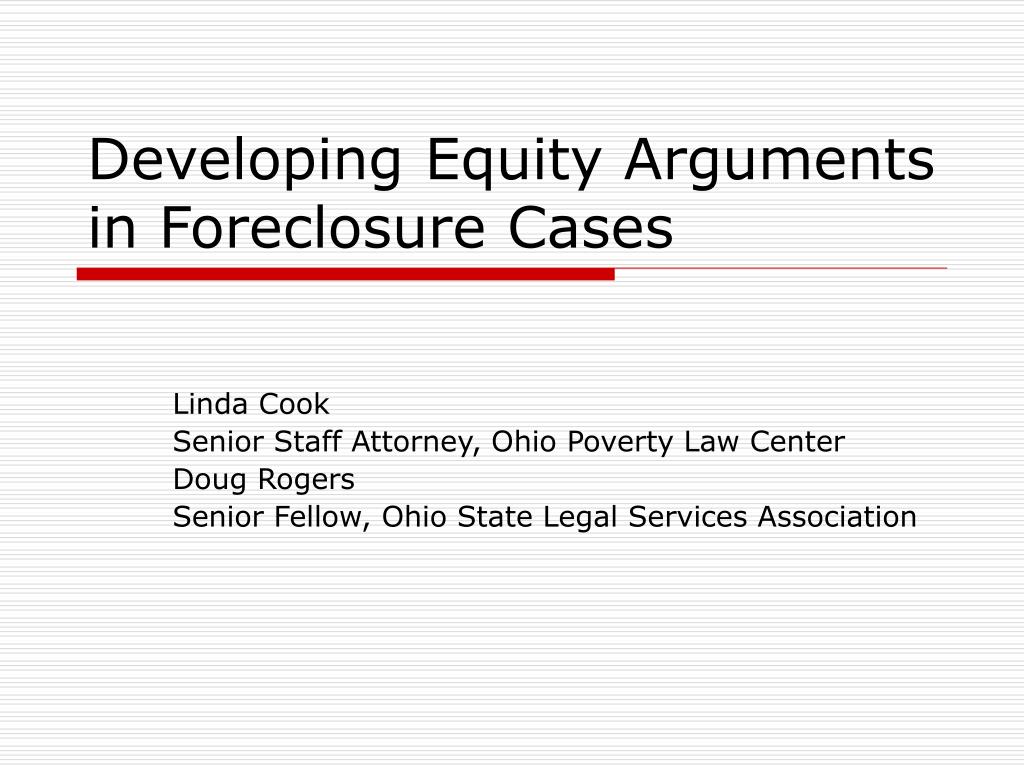 Developing Equity Arguments in Foreclosure Cases

Linda Cook
Senior Staff Attorney, Ohio Poverty Law Center
Doug Rogers
Senior Fellow, Ohio State Legal Services Association